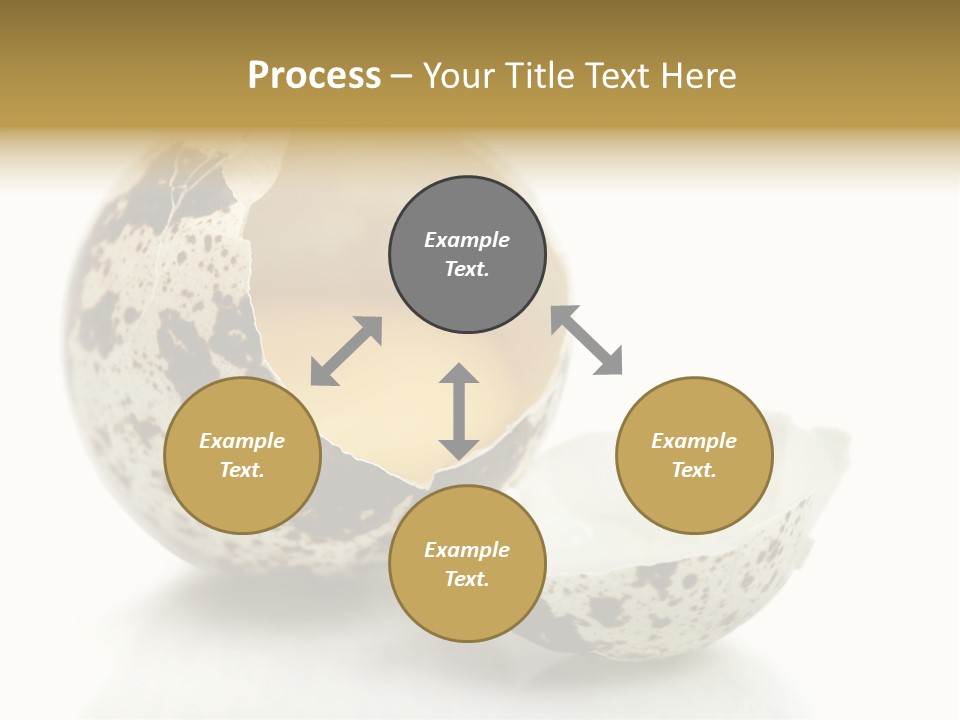 Process – Your Title Text Here

Example Text.

Example Text.

Example Text.

Example Text.